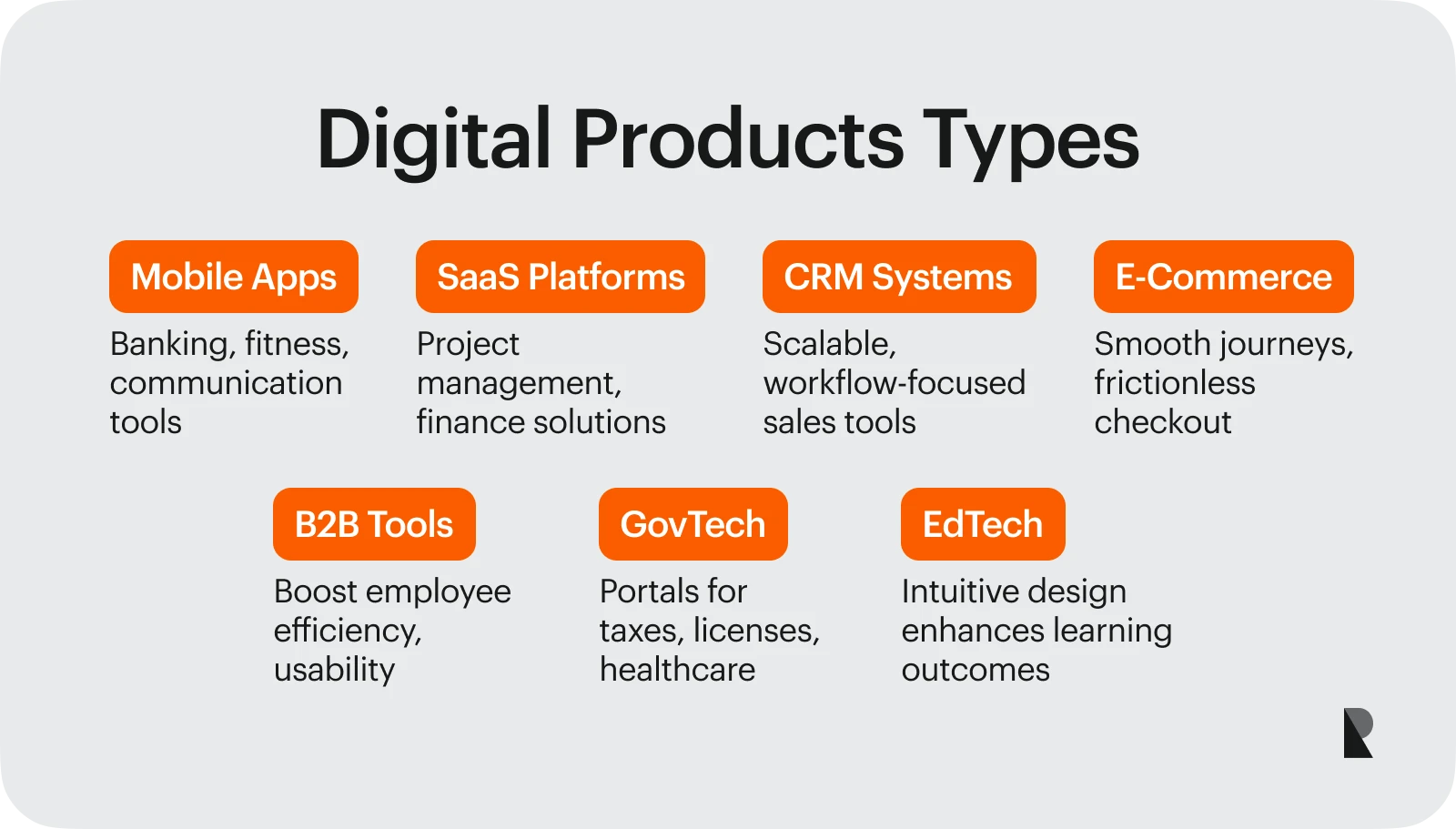 Digital Products Types

Mobile Apps
Banking, fitness, communication tools

SaaS Platforms
Project management, finance solutions

CRM Systems
Scalable, workflow-focused sales tools

E-Commerce
Smooth journeys, frictionless checkout

B2B Tools
Boost employee efficiency, usability

GovTech
Portals for taxes, licenses, healthcare

EdTech
Intuitive design enhances learning outcomes